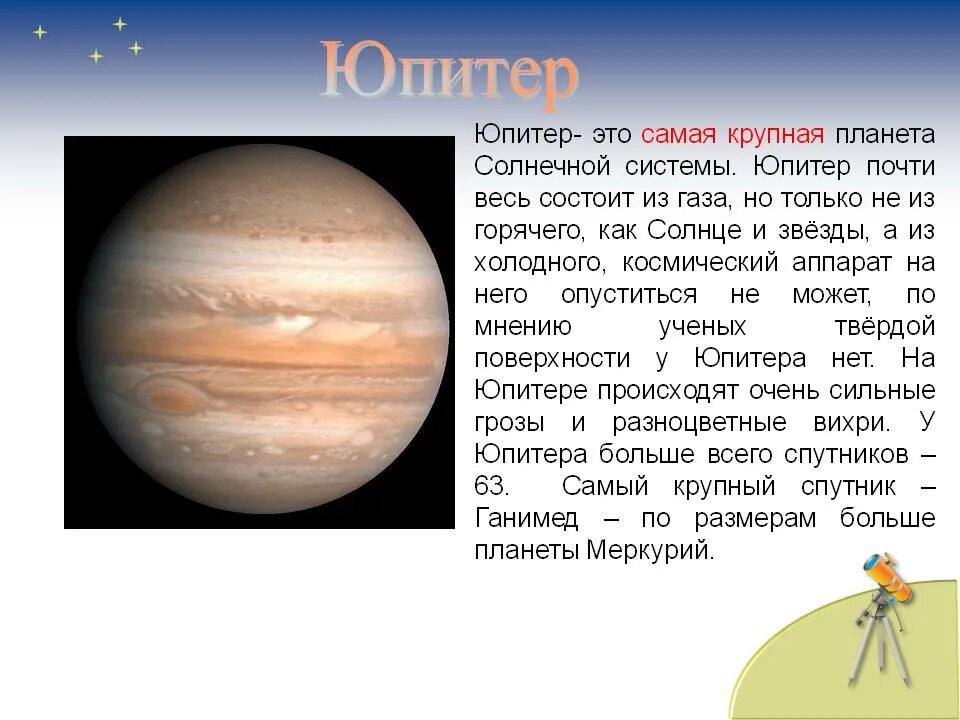 Юпитер

Юпитер- это самая крупная планета Солнечной системы. Юпитер почти весь состоит из газа, но только не из горячего, как Солнце и звёзды, а из холодного, космический аппарат на него опуститься не может, по мнению ученых твёрдой поверхности у Юпитера нет. На Юпитере происходят очень сильные грозы и разноцветные вихри. У Юпитера больше всего спутников – 63. Самый крупный спутник – Ганимед – по размерам больше планеты Меркурий.